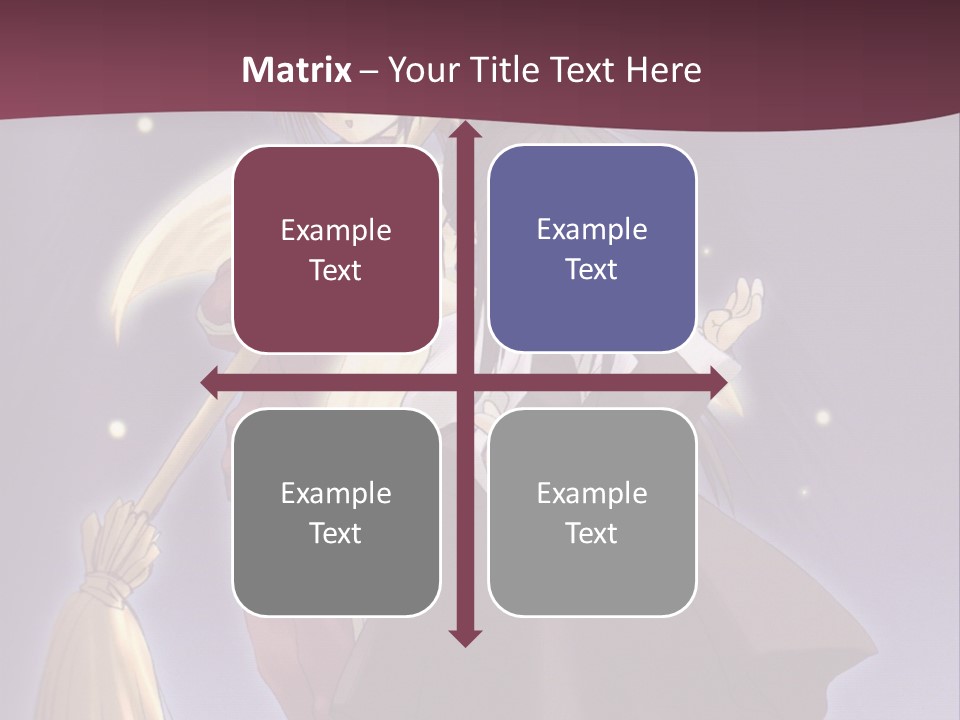 Matrix – Your Title Text Here

Example Text

Example Text

Example Text

Example Text